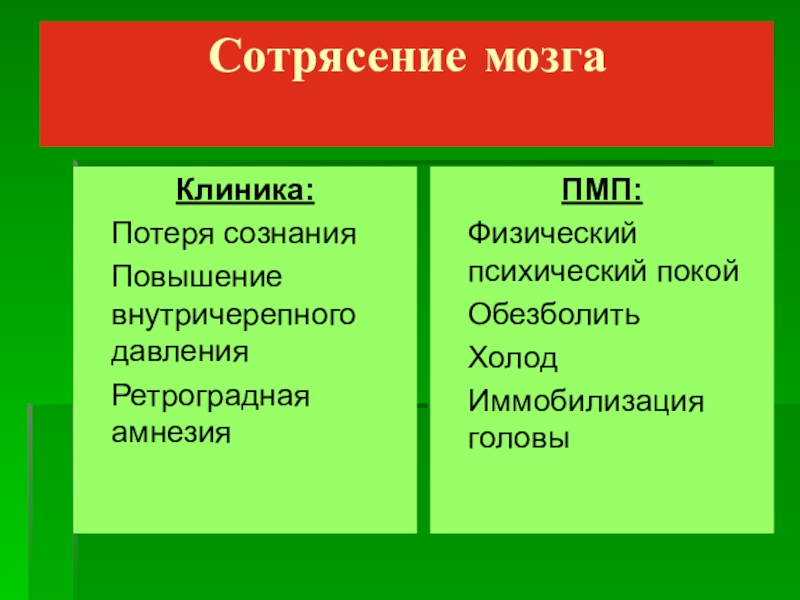 Сотрясение мозга

Клиника:

Потеря сознания

Повышение внутричерепного давления

Ретроградная амнезия

ПМП:

Физический психический покой

Обезболить

Холод

Иммобилизация головы